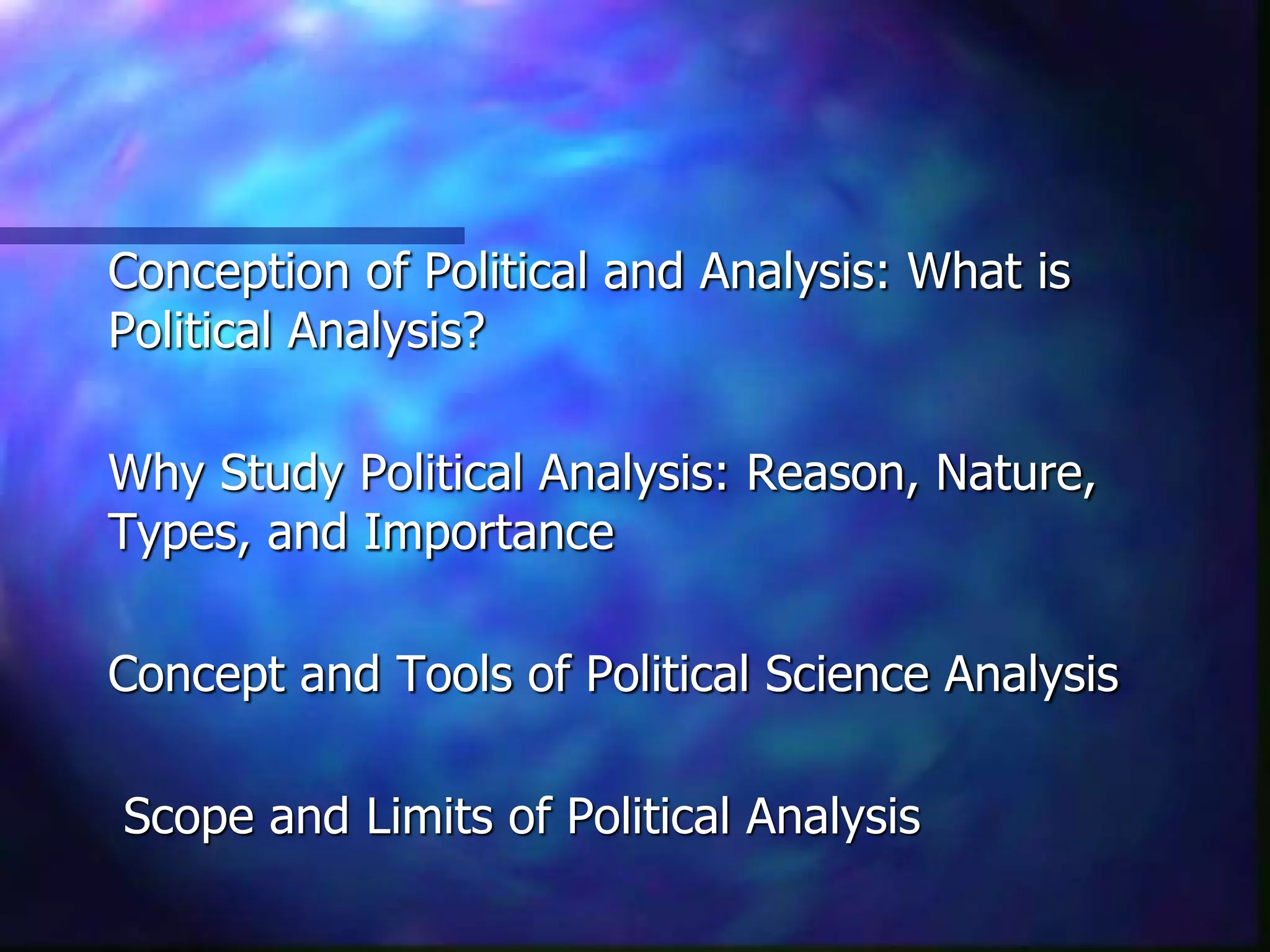 Conception of Political and Analysis: What is Political Analysis?

Why Study Political Analysis: Reason, Nature, Types, and Importance

Concept and Tools of Political Science Analysis

Scope and Limits of Political Analysis